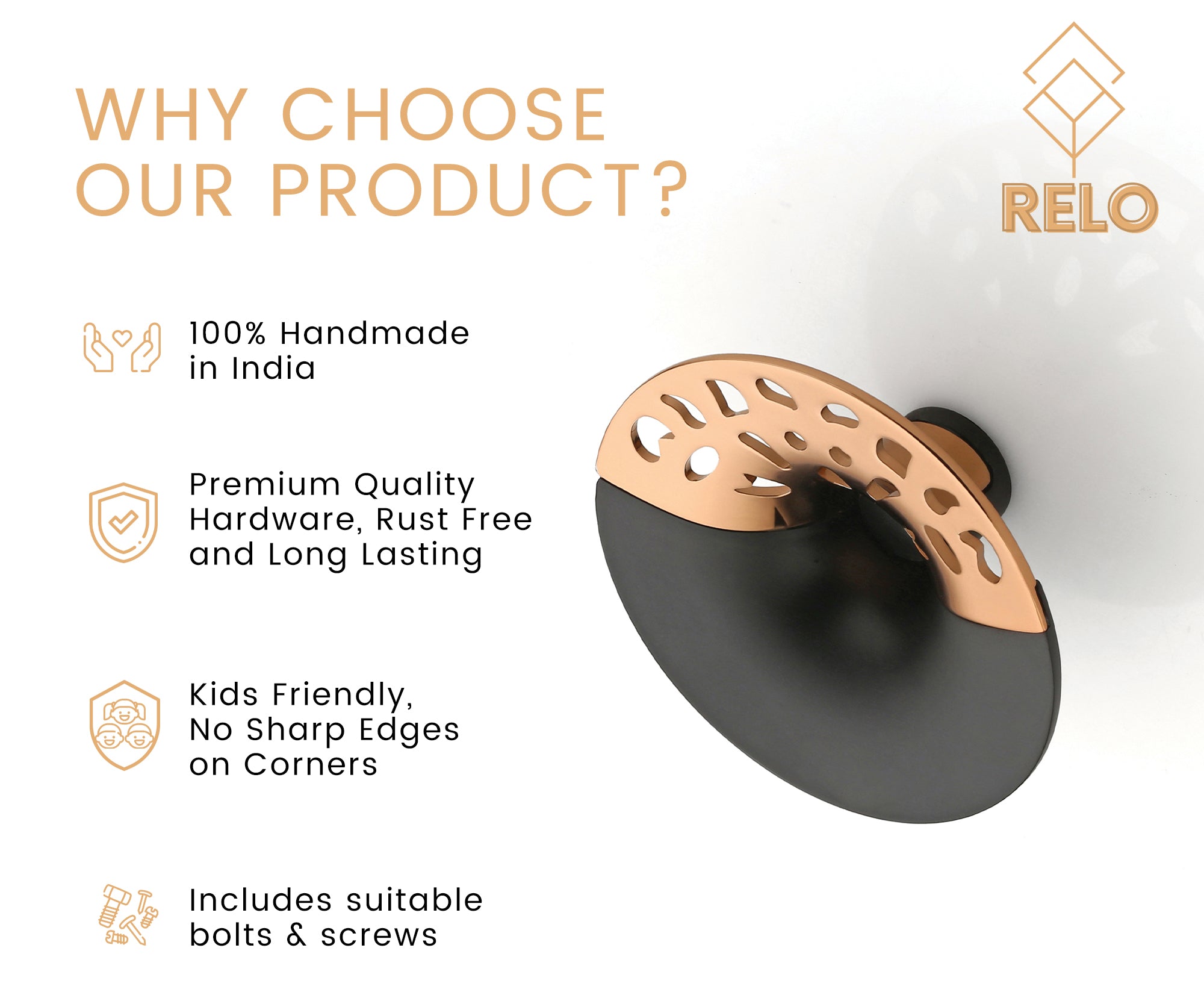 WHY CHOOSE OUR PRODUCT?

RELO

100% Handmade in India

Premium Quality Hardware, Rust Free and Long Lasting

Kids Friendly, No Sharp Edges on Corners

Includes suitable bolts & screws